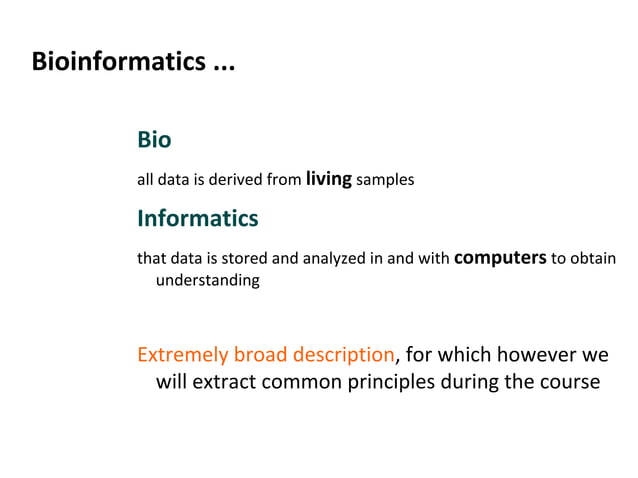 Bioinformatics ...

Bio

all data is derived from living samples

Informatics

that data is stored and analyzed in and with computers to obtain understanding

Extremely broad description, for which however we will extract common principles during the course